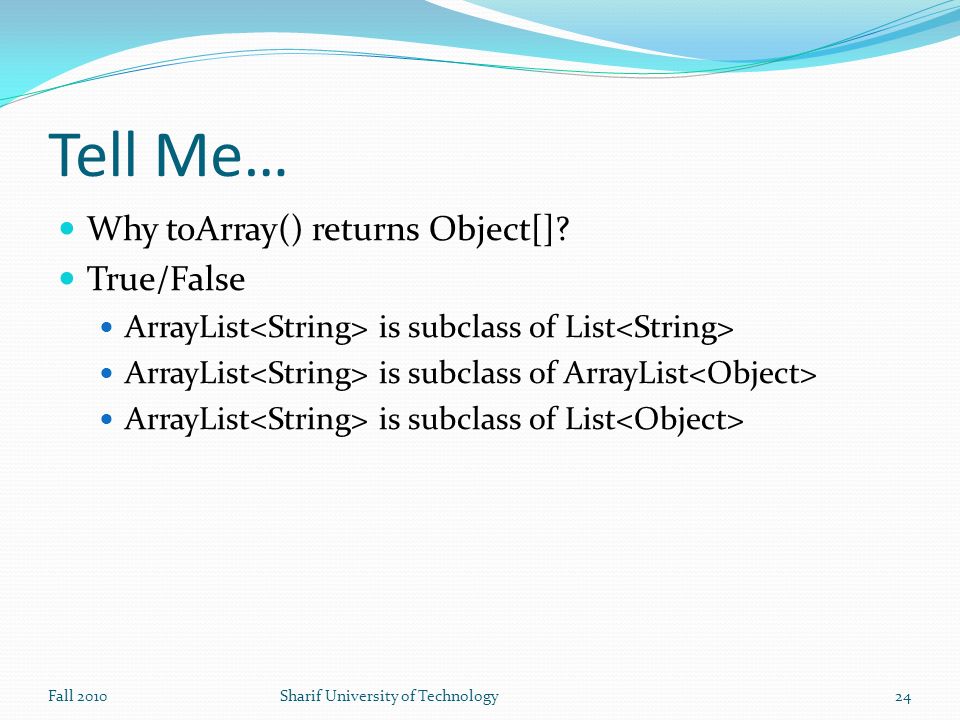 Tell Me…

- Why toArray() returns Object[]?
- True/False
  - ArrayList<String> is subclass of List<String>
  - ArrayList<String> is subclass of ArrayList<Object>
  - ArrayList<String> is subclass of List<Object>

Fall 2010 Sharif University of Technology 24